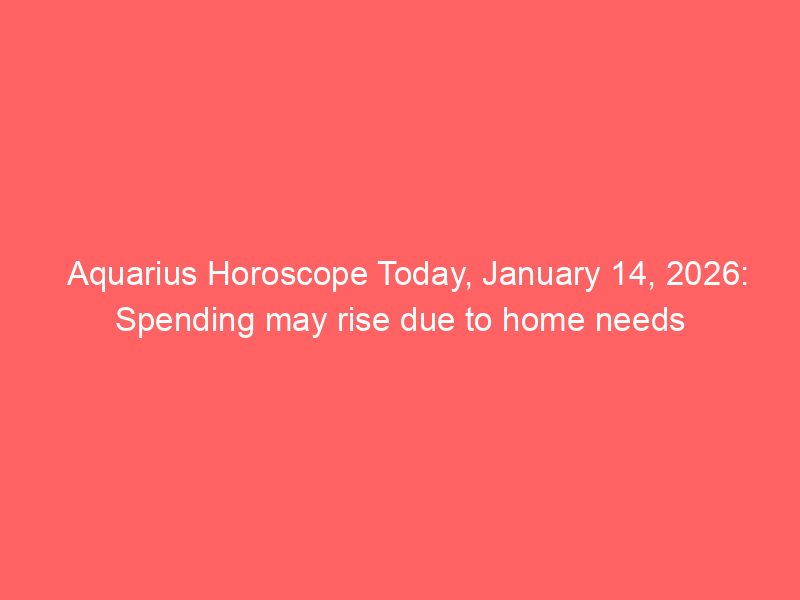 Aquarius Horoscope Today, January 14, 2026: Spending may rise due to home needs